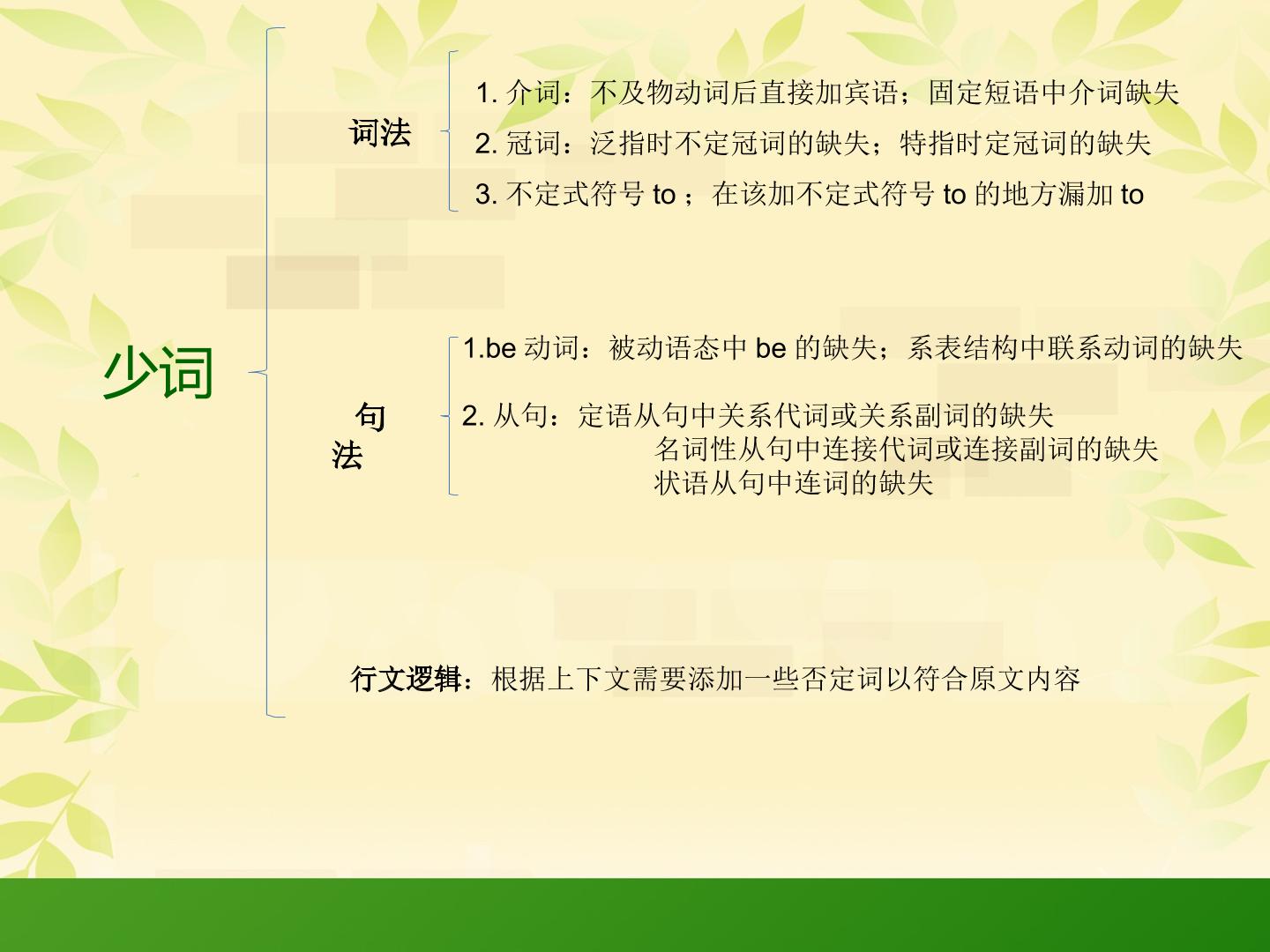 少词

词法

1.介词：不及物动词后直接加宾语；固定短语中介词缺失

2.冠词：泛指时不定冠词的缺失；特指时定冠词的缺失

3.不定式符号to；在该加不定式符号to的地方漏加to

句法

1.be动词：被动语态中be的缺失；系表结构中联系动词的缺失

2.从句：定语从句中关系代词或关系副词的缺失
名词性从句中连接代词或连接副词的缺失
状语从句中连词的缺失

行文逻辑：根据上下文需要添加一些否定词以符合原文内容